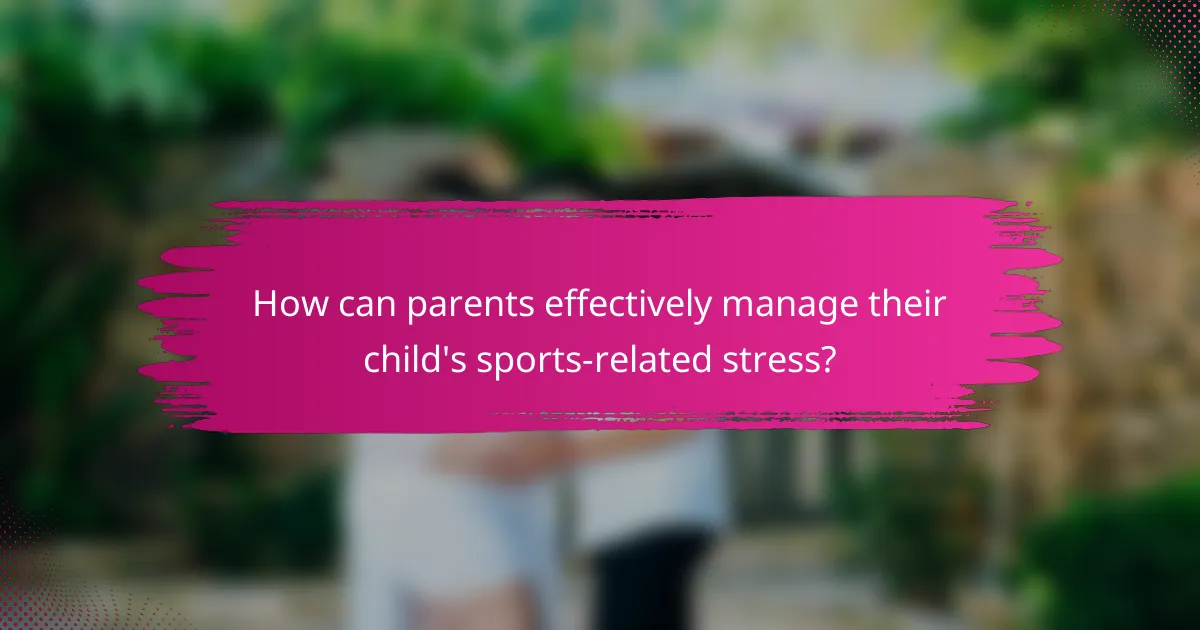 How can parents effectively manage their child's sports-related stress?